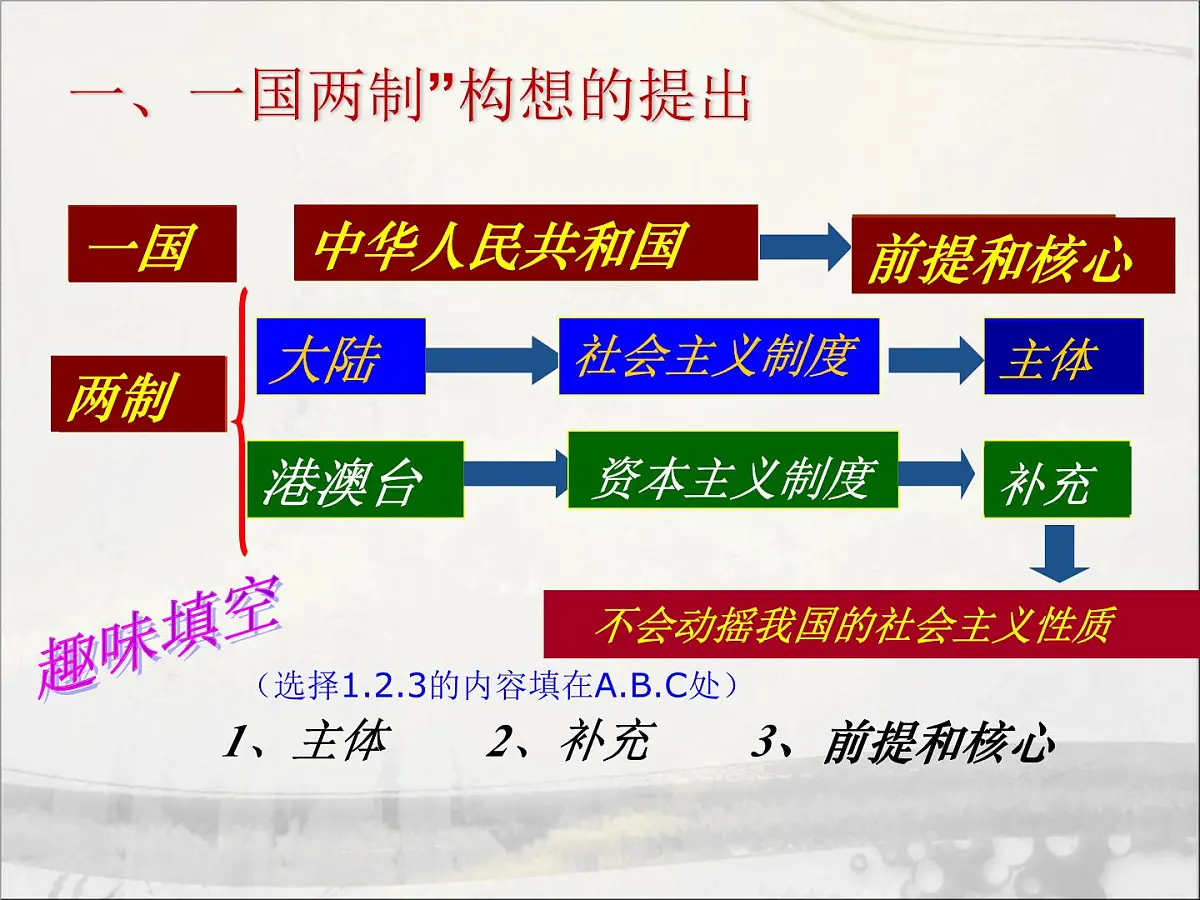 一、一国两制”构想的提出

一国 中华人民共和国 前提和核心

两制

大陆 社会主义制度 主体

港澳台 资本主义制度 补充

不会动摇我国的社会主义性质

趣味填空

（选择1.2.3的内容填在A.B.C处）

1、主体 2、补充 3、前提和核心